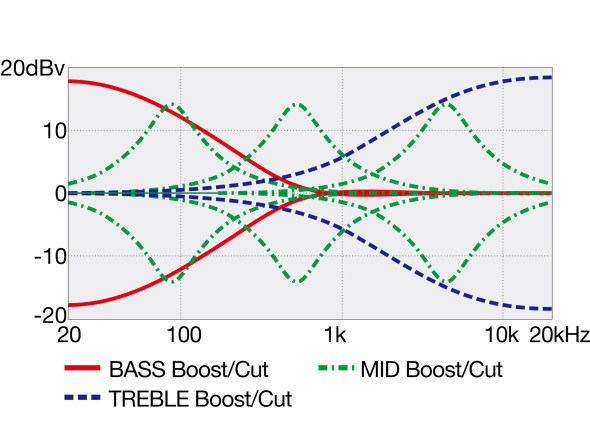 20dBv
10
0
-10
-20
20
100
1k
10k
20kHz

BASS Boost/Cut
MID Boost/Cut
TREBLE Boost/Cut